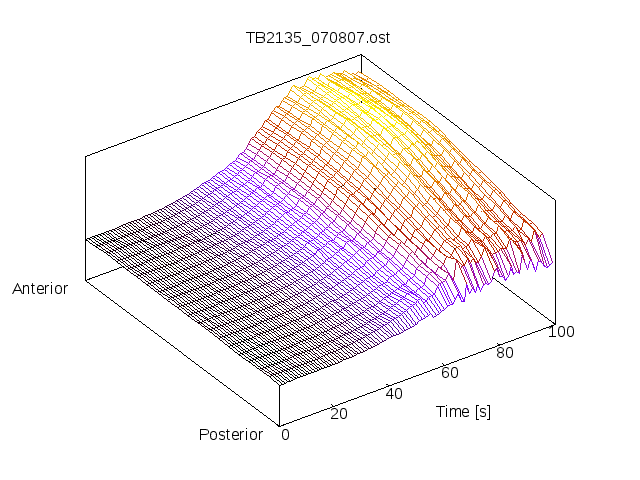 TB2135_070807.ost

Anterior

Posterior

0
20
40
60
80
100

Time [s]